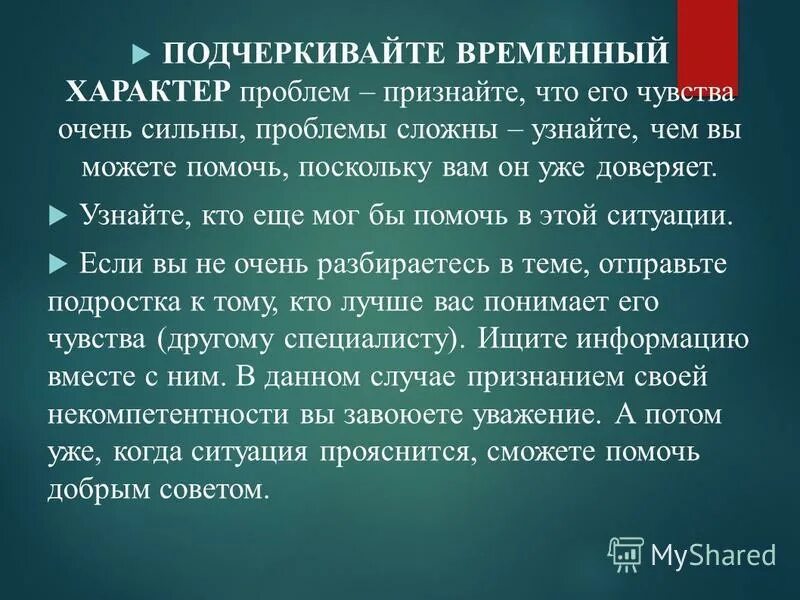 ПОДЧЕРКИВАЙТЕ ВРЕМЕННЫЙ ХАРАКТЕР проблем – признайте, что его чувства очень сильны, проблемы сложны – узнайте, чем вы можете помочь, поскольку вам он уже доверяет.

Узнайте, кто еще мог бы помочь в этой ситуации.

Если вы не очень разбираетесь в теме, отправьте подростка к тому, кто лучше вас понимает его чувства (другому специалисту). Ищите информацию вместе с ним. В данном случае признанием своей некомпетентности вы завоюете уважение. А потом уже, когда ситуация прояснится, сможете помочь добрым советом.

MyShared